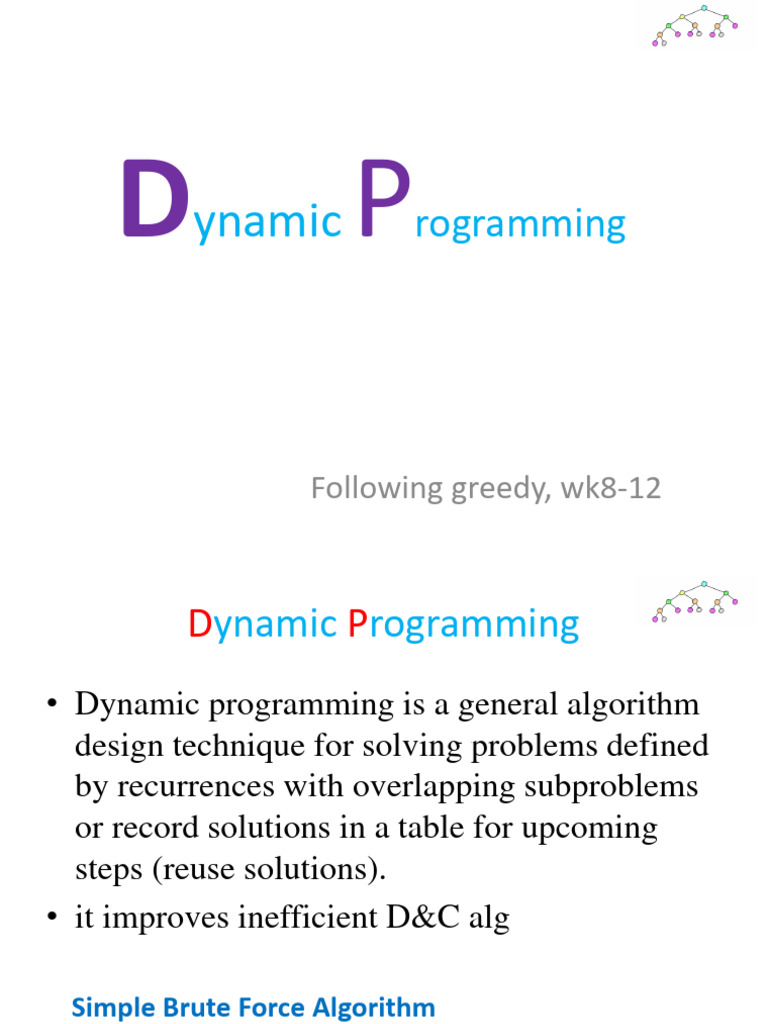 Dynamic Programming

Following greedy, wk8-12

Dynamic Programming

• Dynamic programming is a general algorithm design technique for solving problems defined by recurrences with overlapping subproblems or record solutions in a table for upcoming steps (reuse solutions).

• it improves inefficient D&C alg

Simple Brute Force Algorithm